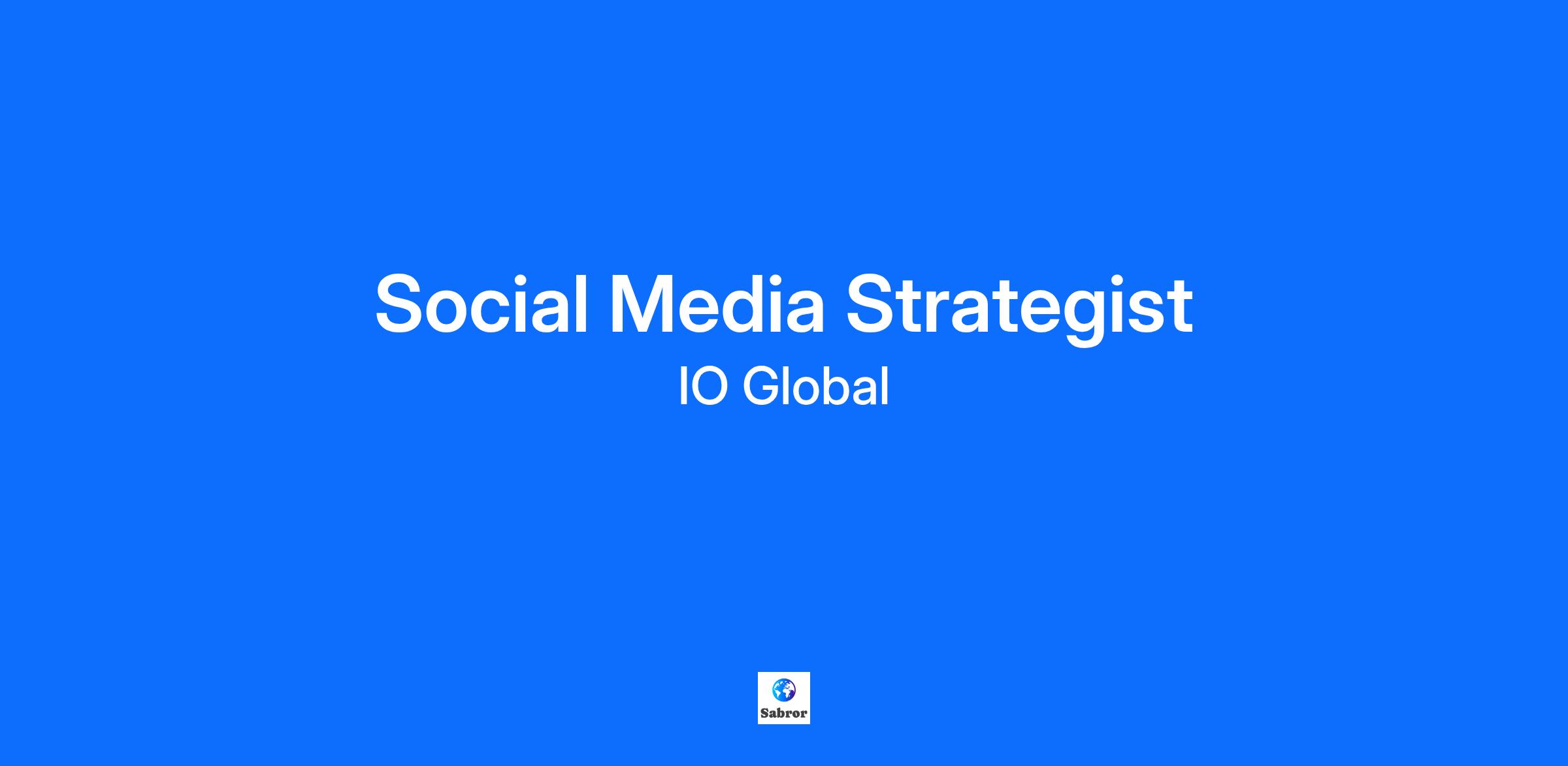 Social Media Strategist

IO Global

Sabror